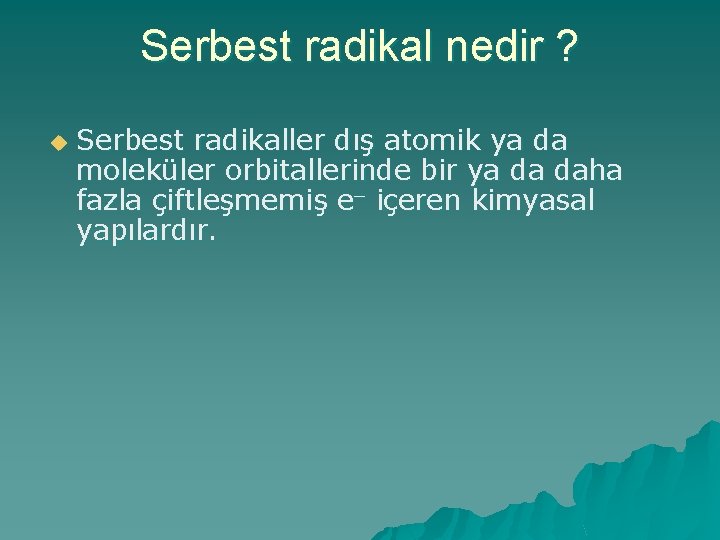 Serbest radikal nedir ?

Serbest radikaller dış atomik ya da moleküler orbitallerinde bir ya da daha fazla çiftleşmemiş $e^-$ içeren kimyasal yapılardır.